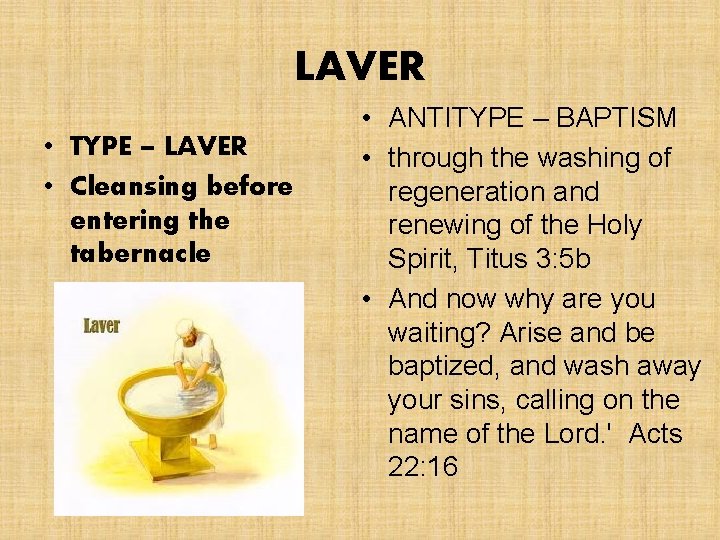 LAVER

• TYPE – LAVER
• Cleansing before entering the tabernacle

Laver

• ANTITYPE – BAPTISM
• through the washing of regeneration and renewing of the Holy Spirit, Titus 3:5b
• And now why are you waiting? Arise and be baptized, and wash away your sins, calling on the name of the Lord.' Acts 22:16